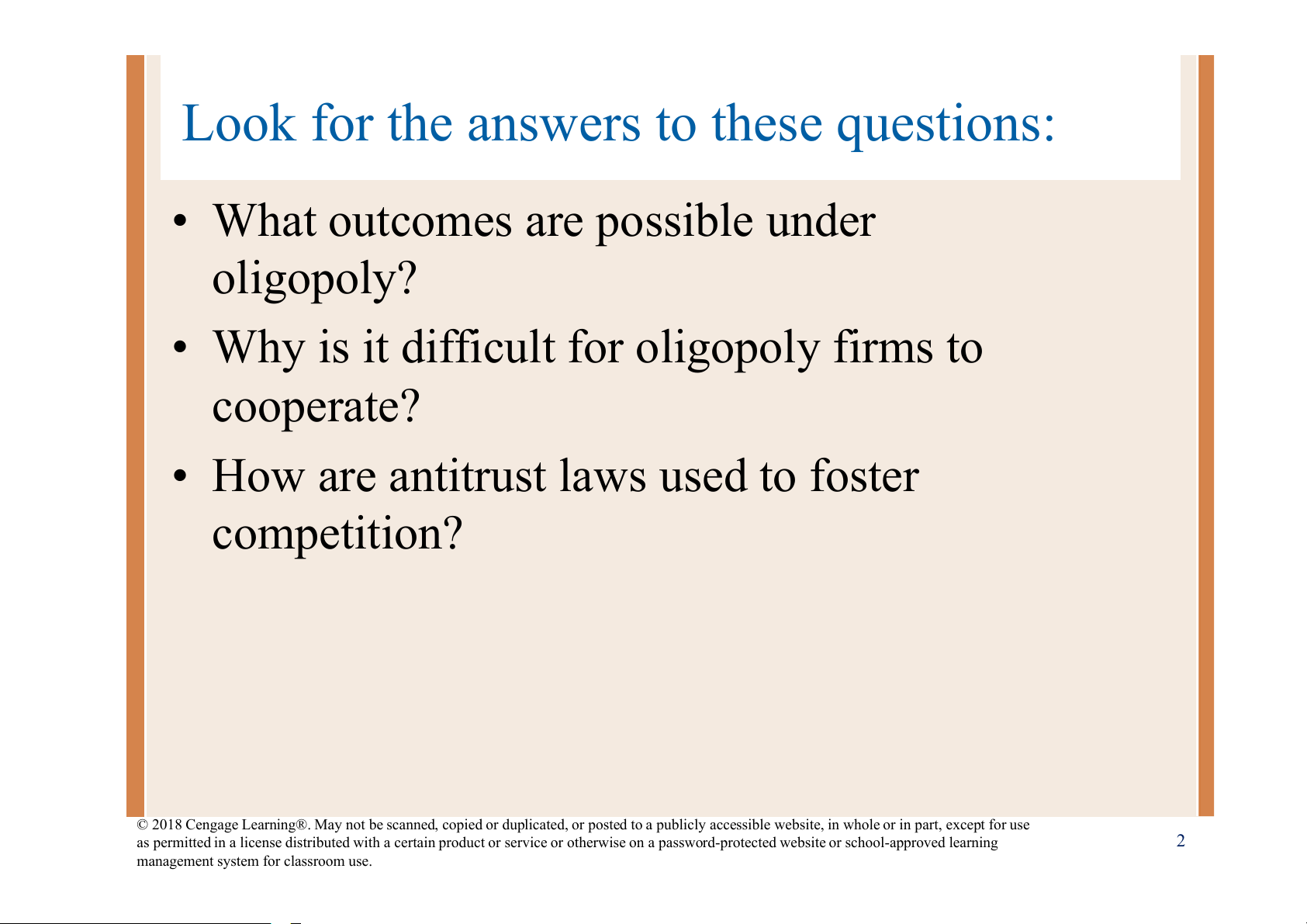 Look for the answers to these questions:

• What outcomes are possible under oligopoly?

• Why is it difficult for oligopoly firms to cooperate?

• How are antitrust laws used to foster competition?

© 2018 Cengage Learning®. May not be scanned, copied or duplicated, or posted to a publicly accessible website, in whole or in part, except for use as permitted in a license distributed with a certain product or service or otherwise on a password-protected website or school-approved learning management system for classroom use.

2